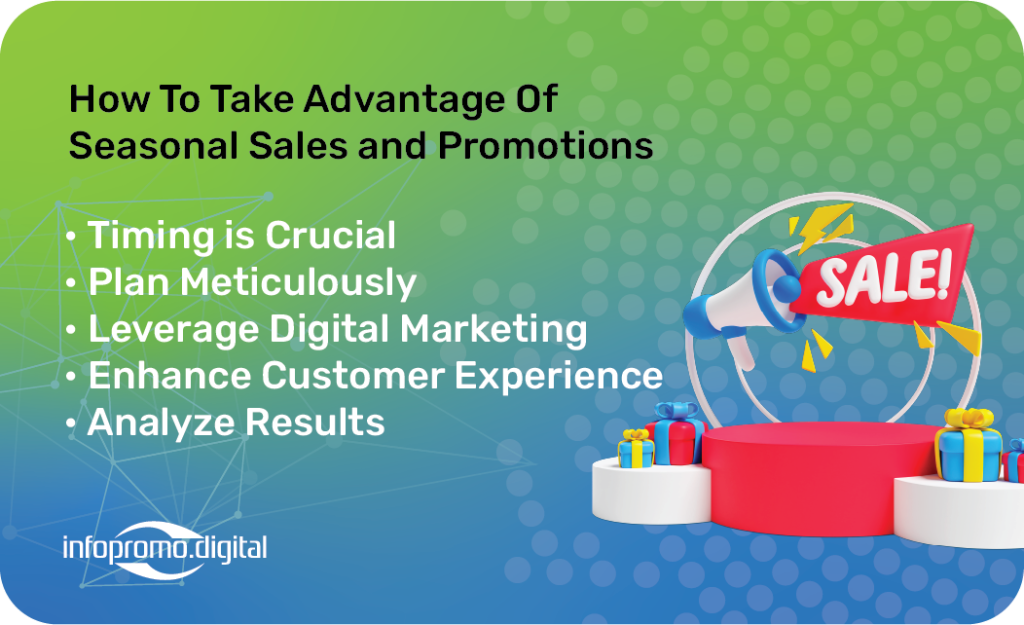 How To Take Advantage Of Seasonal Sales and Promotions

• Timing is Crucial
• Plan Meticulously
• Leverage Digital Marketing
• Enhance Customer Experience
• Analyze Results

SALE!

infopromo.digital